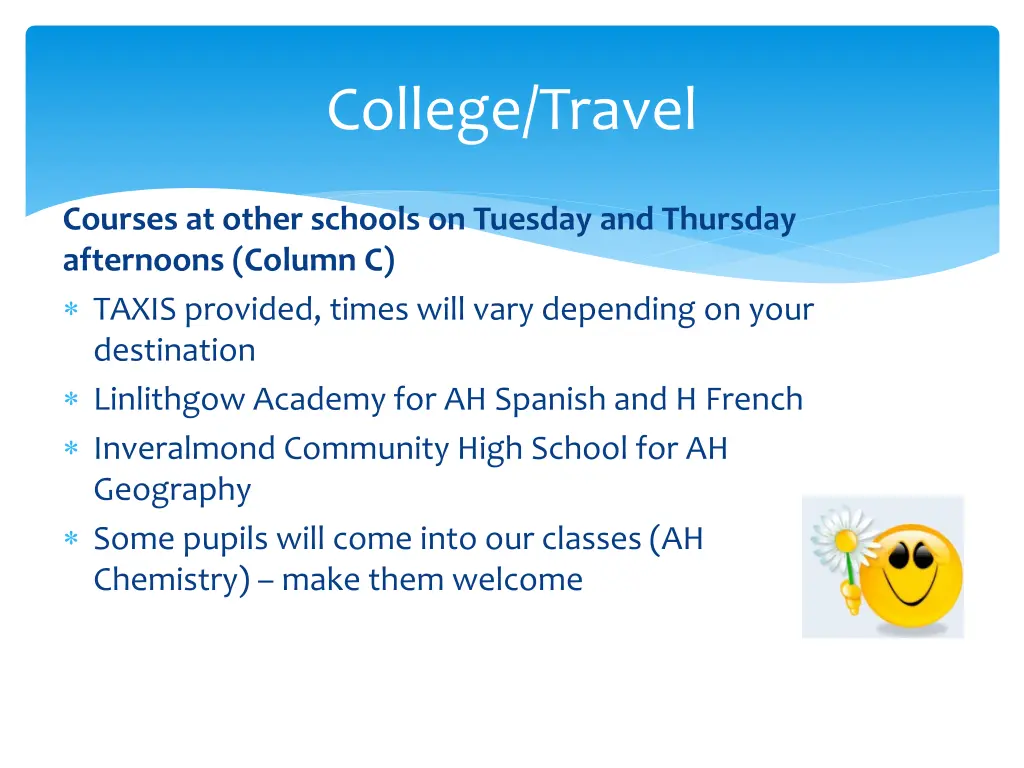 College/Travel

Courses at other schools on Tuesday and Thursday afternoons (Column C)

∗ TAXIS provided, times will vary depending on your destination
∗ Linlithgow Academy for AH Spanish and H French
∗ Inveralmond Community High School for AH Geography
∗ Some pupils will come into our classes (AH Chemistry) – make them welcome